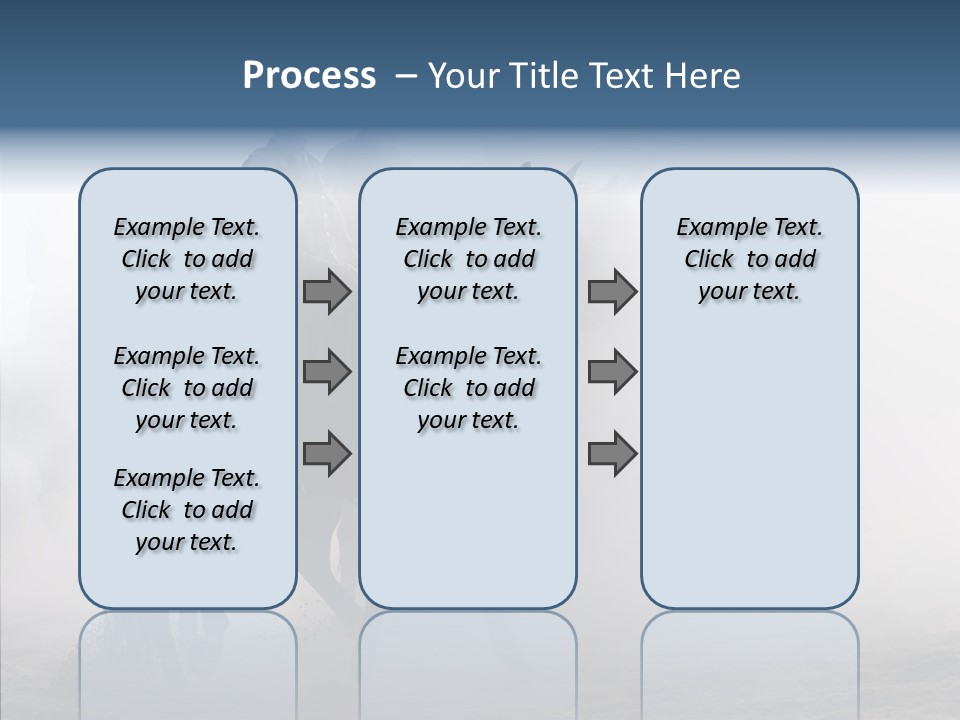 Process – Your Title Text Here

Example Text. Click to add your text.

Example Text. Click to add your text.

Example Text. Click to add your text.

Example Text. Click to add your text.

Example Text. Click to add your text.

Example Text. Click to add your text.